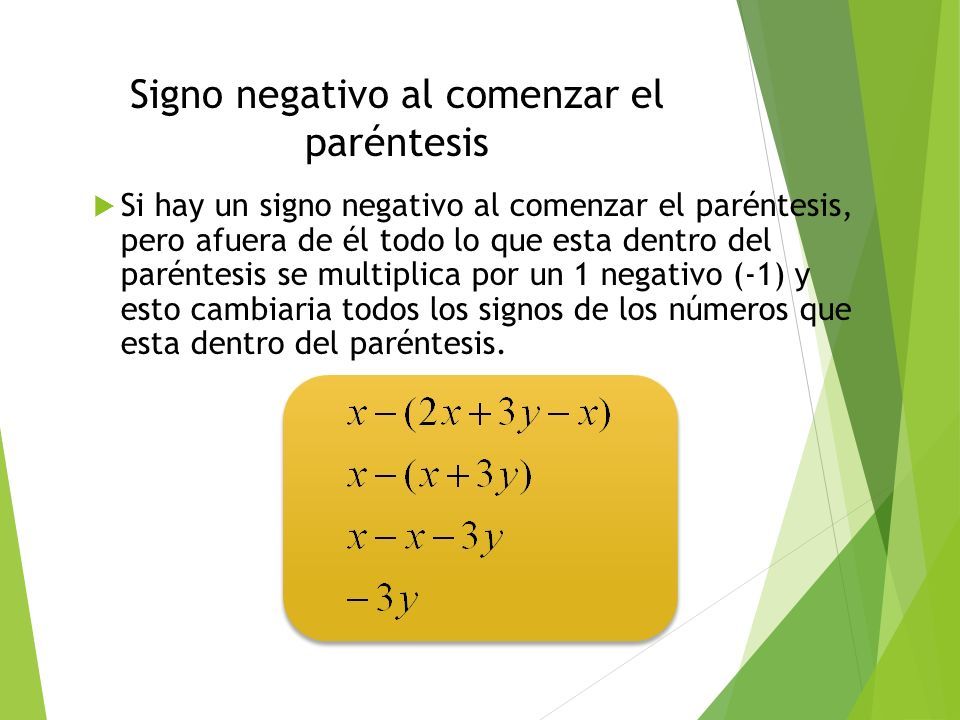 Signo negativo al comenzar el paréntesis

Si hay un signo negativo al comenzar el paréntesis, pero afuera de él todo lo que esta dentro del paréntesis se multiplica por un 1 negativo (-1) y esto cambiaria todos los signos de los números que esta dentro del paréntesis.

$x-(2x+3y-x)$
$x-(x+3y)$
$x-x-3y$
$-3y$